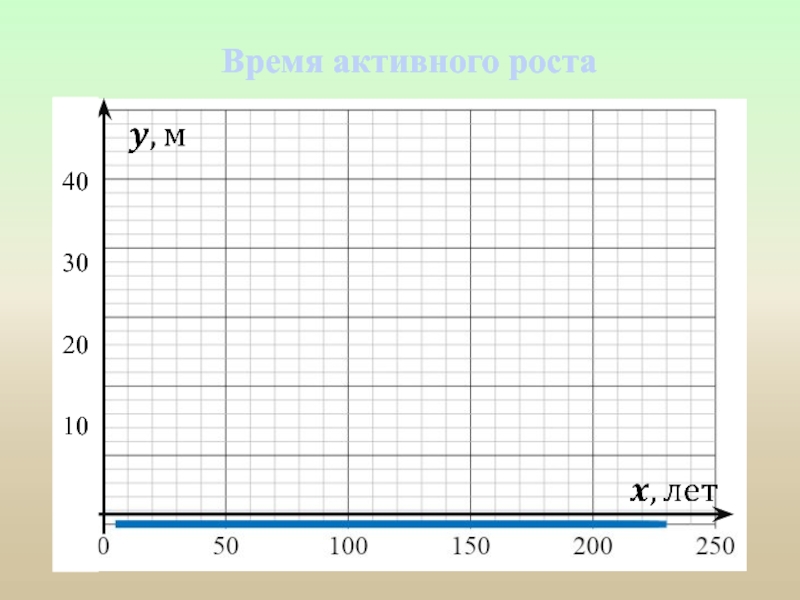 Время активного роста

$y$, м

40

30

20

10

$x$, лет

0 50 100 150 200 250